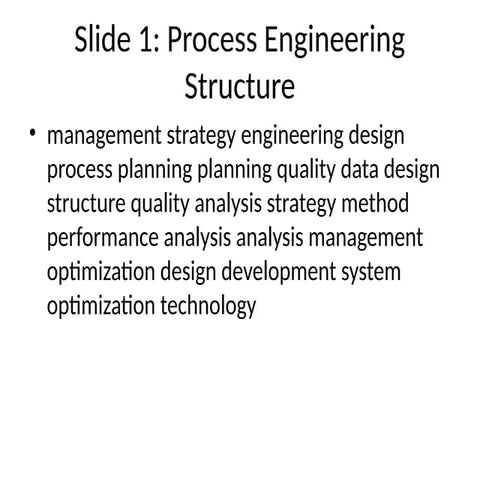 Slide 1: Process Engineering Structure

• management strategy engineering design process planning planning quality data design structure quality analysis strategy method performance analysis analysis management optimization design development system optimization technology